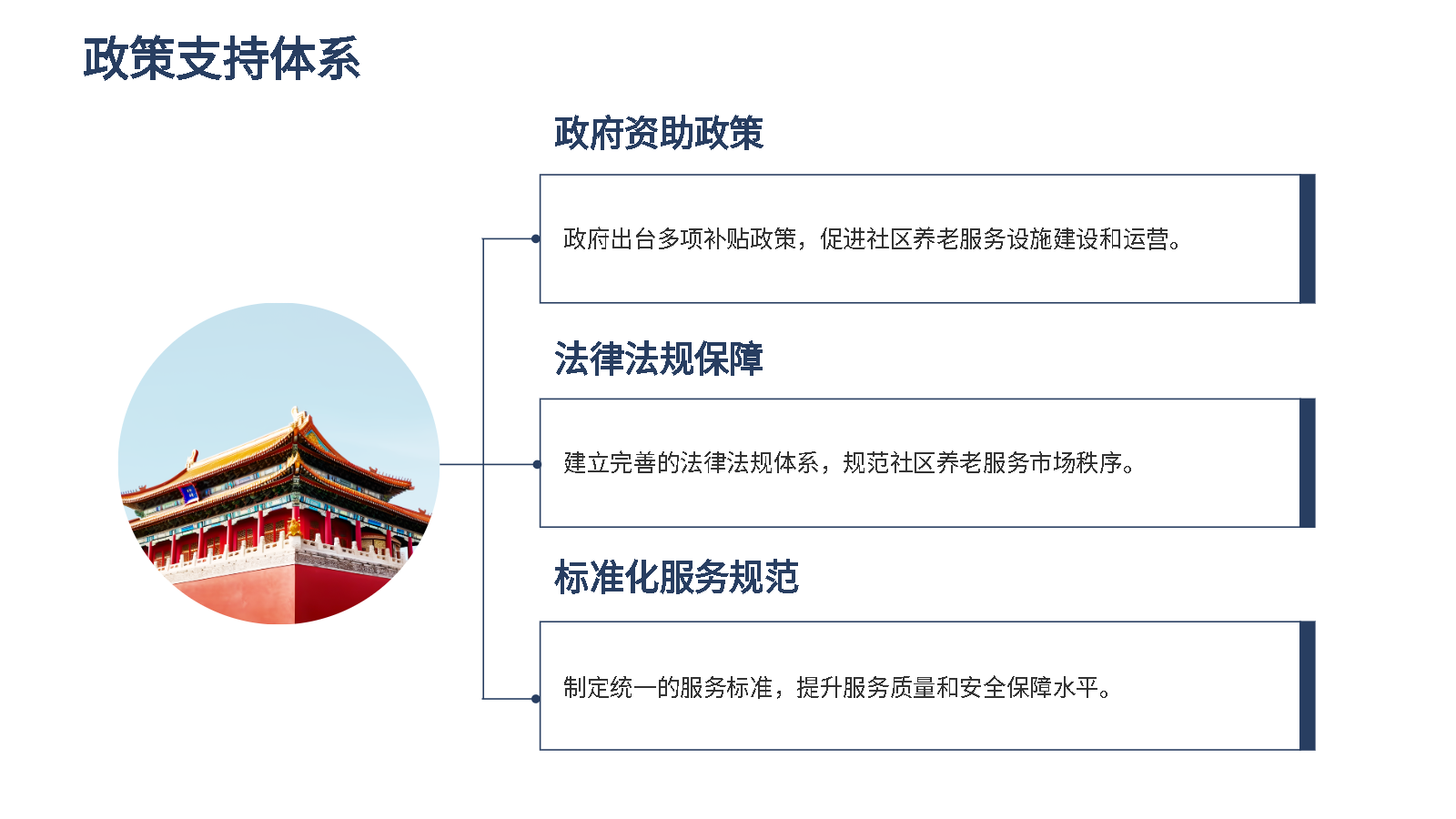 政策支持体系

政府资助政策

政府出台多项补贴政策，促进社区养老服务设施建设和运营。

法律法规保障

建立完善的法律法规体系，规范社区养老服务市场秩序。

标准化服务规范

制定统一的服务标准，提升服务质量和安全保障水平。